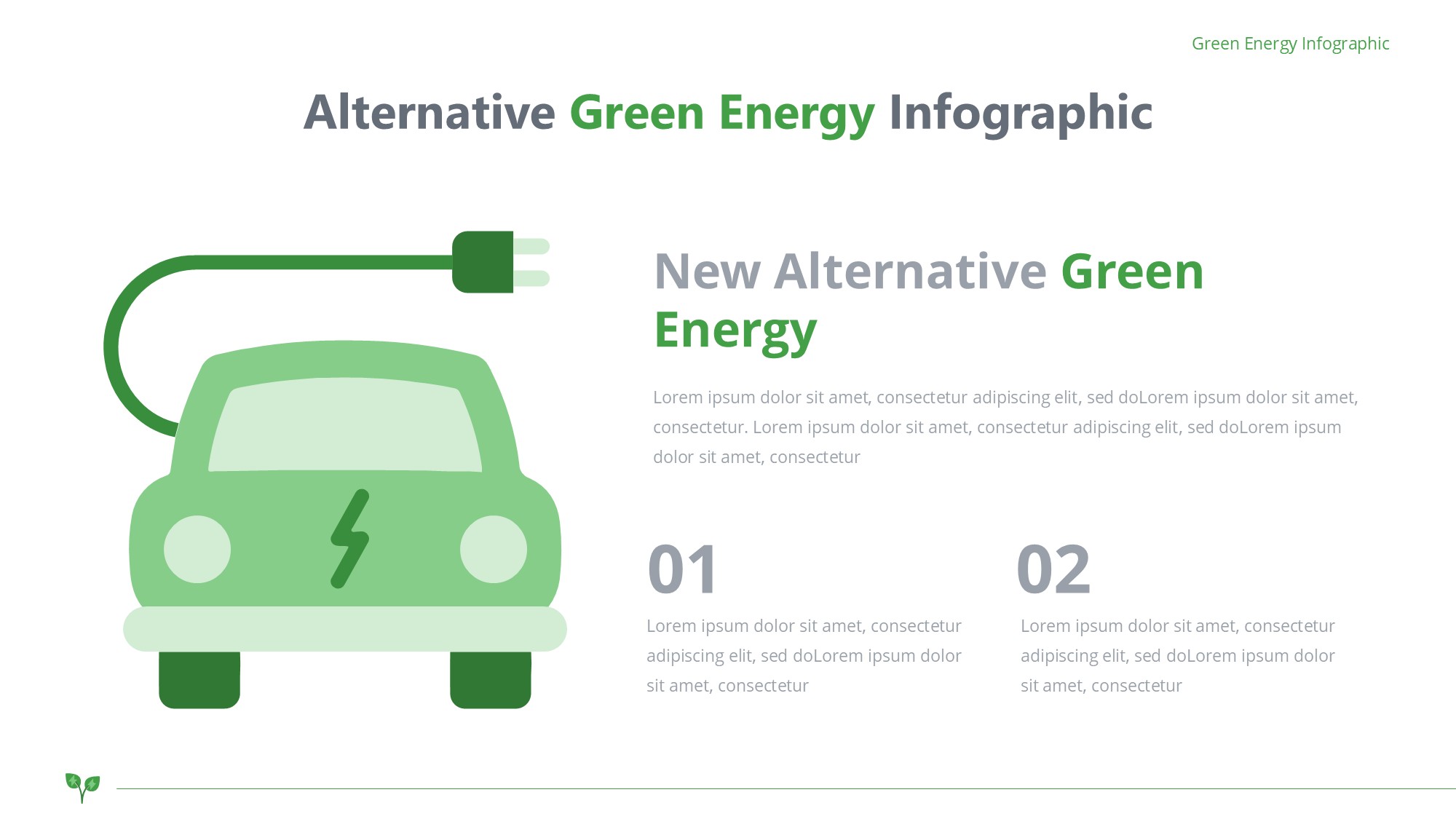 Green Energy Infographic

Alternative Green Energy Infographic

New Alternative Green Energy

Lorem ipsum dolor sit amet, consectetur adipiscing elit, sed doLorem ipsum dolor sit amet, consectetur. Lorem ipsum dolor sit amet, consectetur adipiscing elit, sed doLorem ipsum dolor sit amet, consectetur

01

Lorem ipsum dolor sit amet, consectetur adipiscing elit, sed doLorem ipsum dolor sit amet, consectetur

02

Lorem ipsum dolor sit amet, consectetur adipiscing elit, sed doLorem ipsum dolor sit amet, consectetur